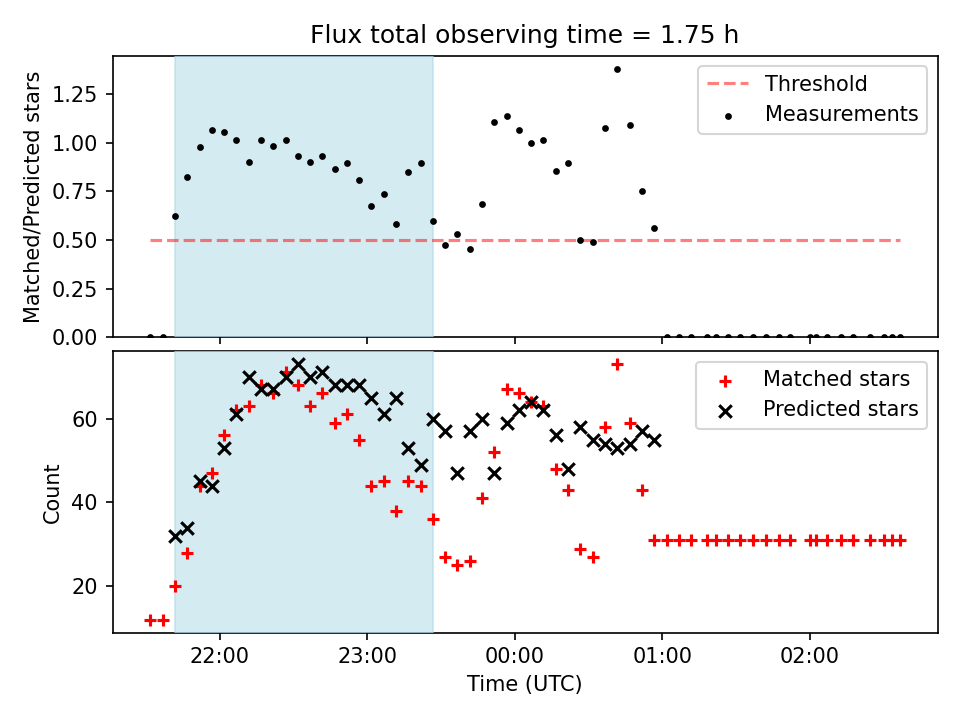 Flux total observing time = 1.75 h

Matched/Predicted stars

1.25
1.00
0.75
0.50
0.25
0.00

Threshold
Measurements

Count

60
40
20

Matched stars
Predicted stars

22:00
23:00
00:00
01:00
02:00

Time (UTC)